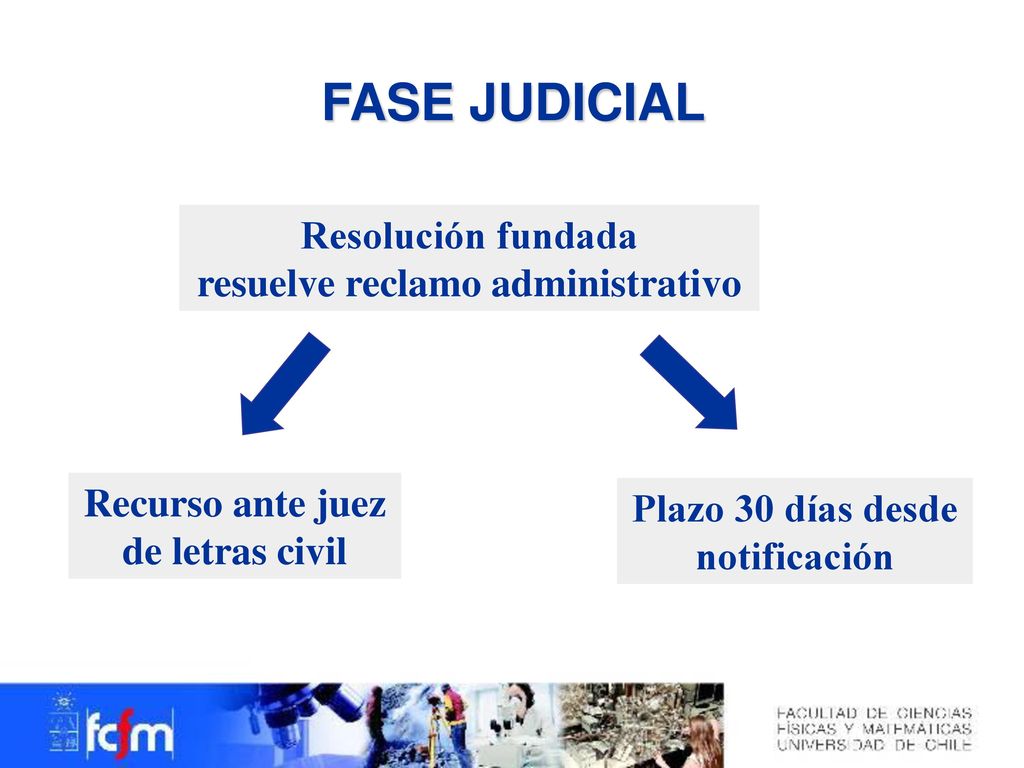 FASE JUDICIAL

Resolución fundada
resuelve reclamo administrativo

Recurso ante juez
de letras civil

Plazo 30 días desde
notificación

fcfm

FACULTAD DE CIENCIAS
FÍSICAS Y MATEMÁTICAS
UNIVERSIDAD DE CHILE